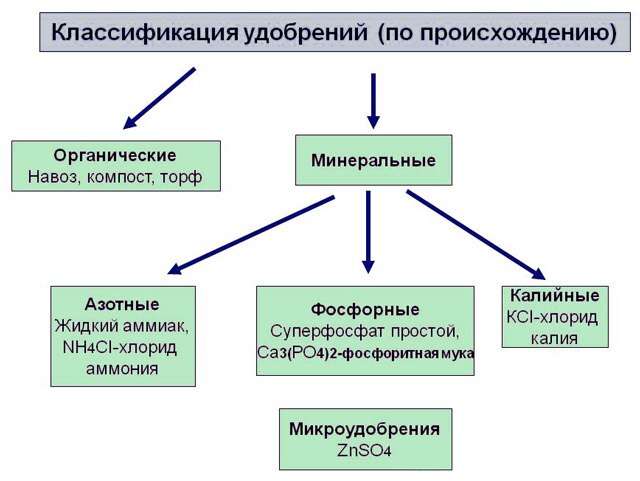 Классификация удобрений (по происхождению)

Органические
Навоз, компост, торф

Минеральные

Азотные
Жидкий аммиак, $NH_4Cl$-хлорид аммония

Фосфорные
Суперфосфат простой, $Ca_3(PO_4)_2$-фосфоритная мука

Калийные
$KCl$-хлорид калия

Микроудобрения
$ZnSO_4$